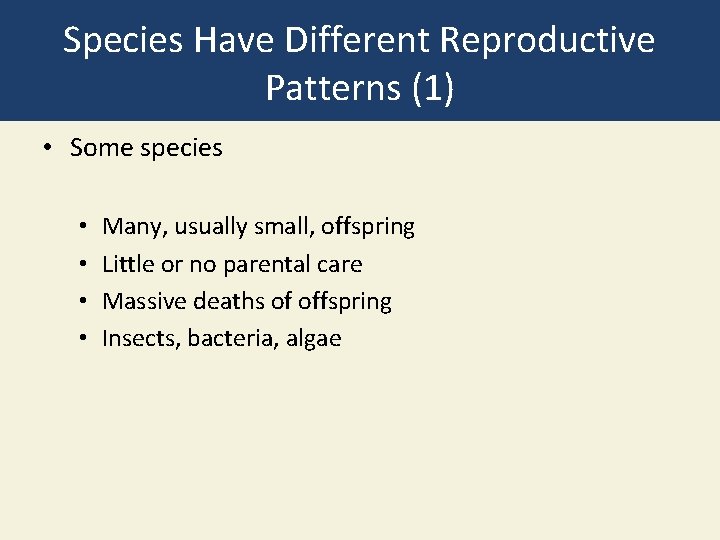 Species Have Different Reproductive Patterns (1)

• Some species

• Many, usually small, offspring
• Little or no parental care
• Massive deaths of offspring
• Insects, bacteria, algae